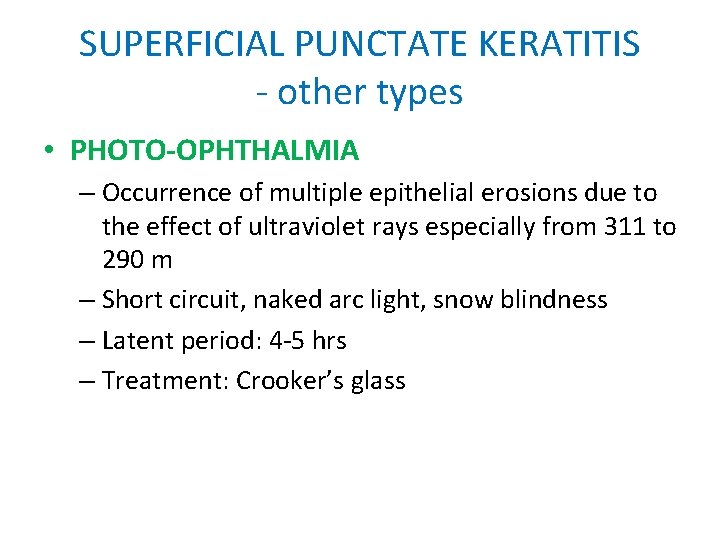 SUPERFICIAL PUNCTATE KERATITIS - other types

• PHOTO-OPHTHALMIA

– Occurrence of multiple epithelial erosions due to the effect of ultraviolet rays especially from 311 to 290 m

– Short circuit, naked arc light, snow blindness

– Latent period: 4-5 hrs

– Treatment: Crooker's glass